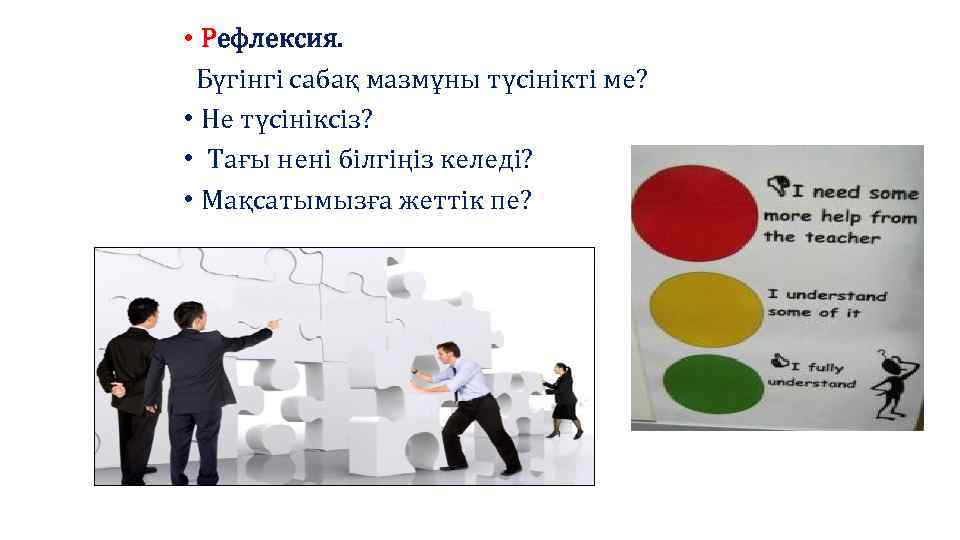 • Рефлексия.

Бүгінгі сабақ мазмұны түсінікті ме?

• Не түсініксіз?

• Тағы нені білгіңіз келеді?

• Мақсатымызға жеттік пе?

I need some more help from the teacher

I understand some of it

I fully understand